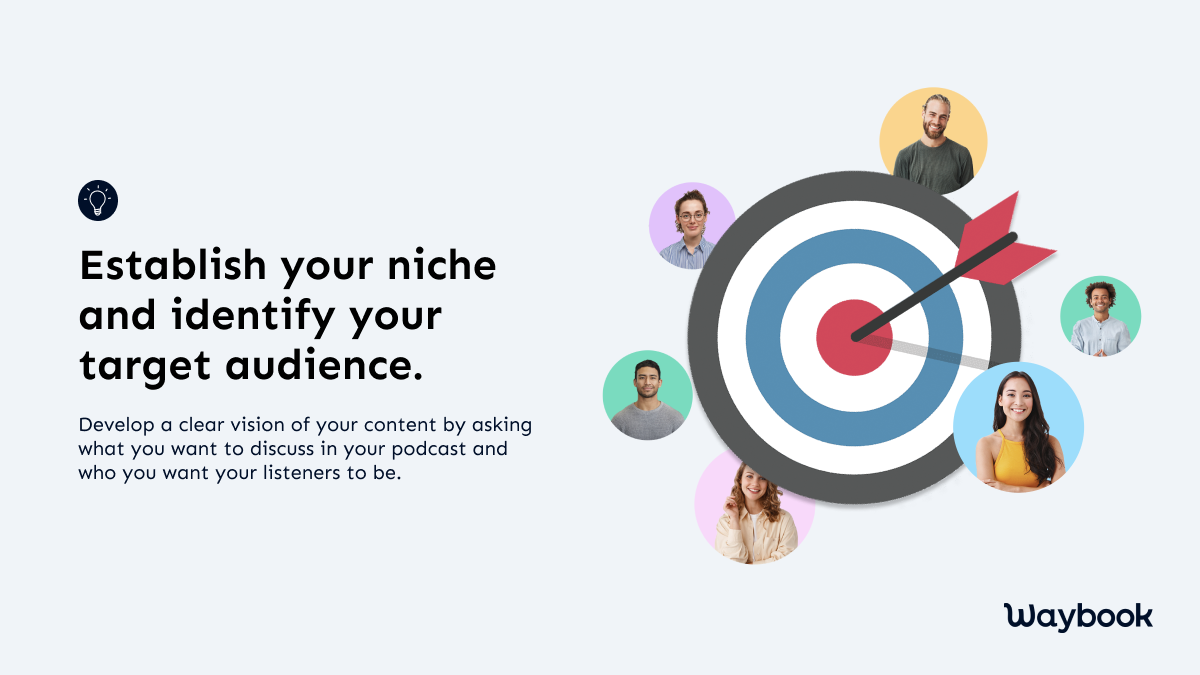 Establish your niche and identify your target audience.

Develop a clear vision of your content by asking what you want to discuss in your podcast and who you want your listeners to be.

Waybook